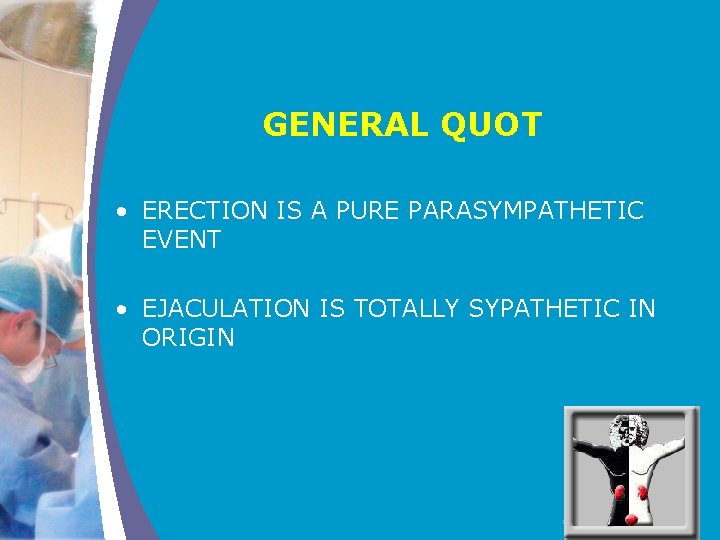 GENERAL QUOT

• ERECTION IS A PURE PARASYMPATHETIC EVENT

• EJACULATION IS TOTALLY SYPATHETIC IN ORIGIN